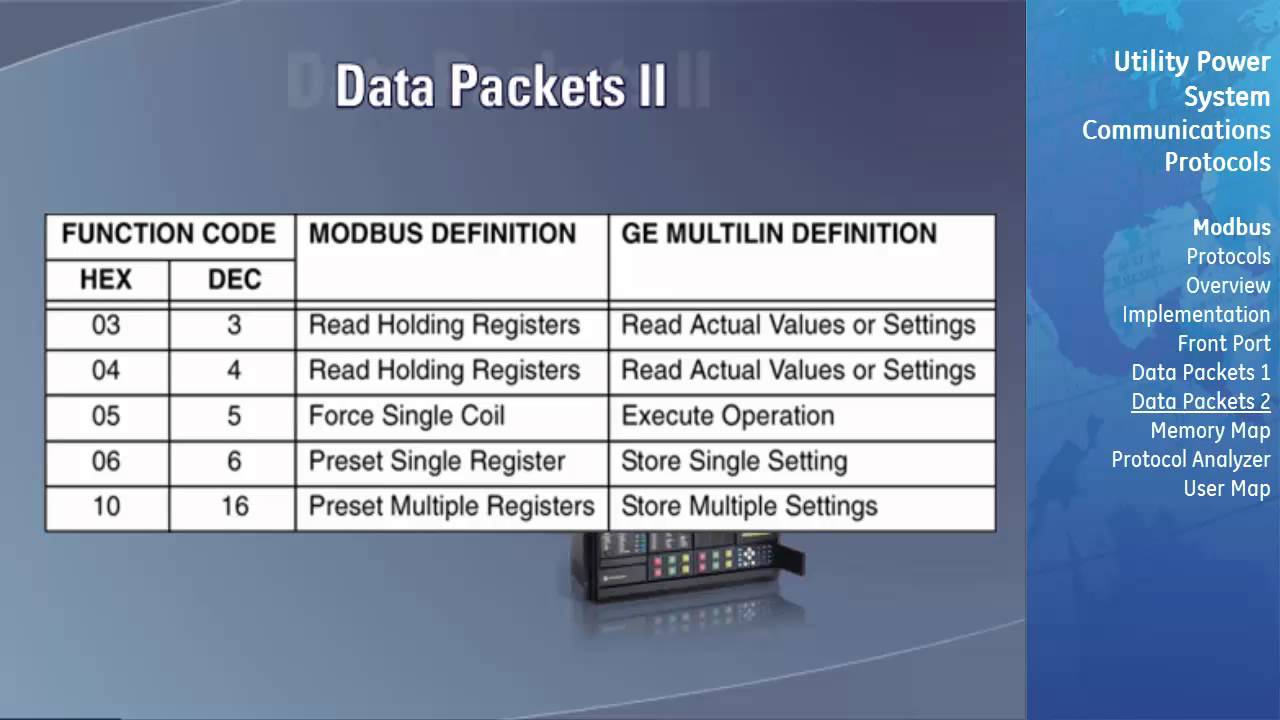 Data Packets II

| FUNCTION CODE HEX | FUNCTION CODE DEC | MODBUS DEFINITION | GE MULTILIN DEFINITION |
|---|---|---|---|
| 03 | 3 | Read Holding Registers | Read Actual Values or Settings |
| 04 | 4 | Read Holding Registers | Read Actual Values or Settings |
| 05 | 5 | Force Single Coil | Execute Operation |
| 06 | 6 | Preset Single Register | Store Single Setting |
| 10 | 16 | Preset Multiple Registers | Store Multiple Settings |

Utility Power System Communications Protocols

Modbus
Protocols
Overview
Implementation
Front Port
Data Packets 1
Data Packets 2
Memory Map
Protocol Analyzer
User Map